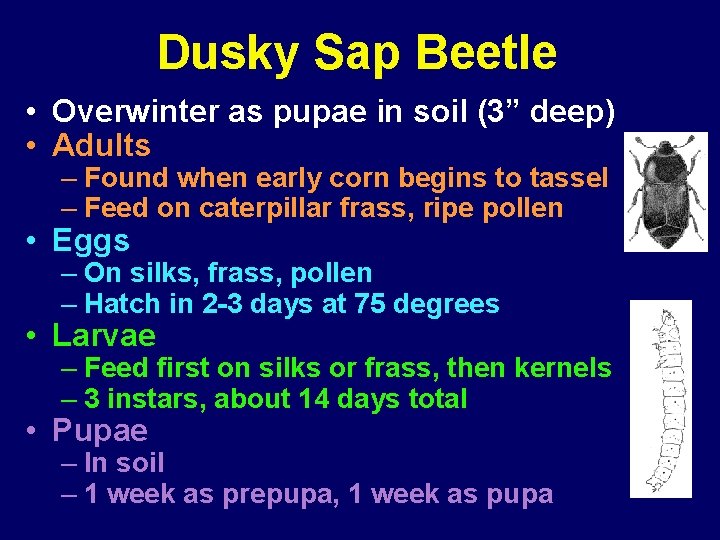 Dusky Sap Beetle

• Overwinter as pupae in soil (3” deep)
• Adults
 – Found when early corn begins to tassel
 – Feed on caterpillar frass, ripe pollen
• Eggs
 – On silks, frass, pollen
 – Hatch in 2-3 days at 75 degrees
• Larvae
 – Feed first on silks or frass, then kernels
 – 3 instars, about 14 days total
• Pupae
 – In soil
 – 1 week as prepupa, 1 week as pupa